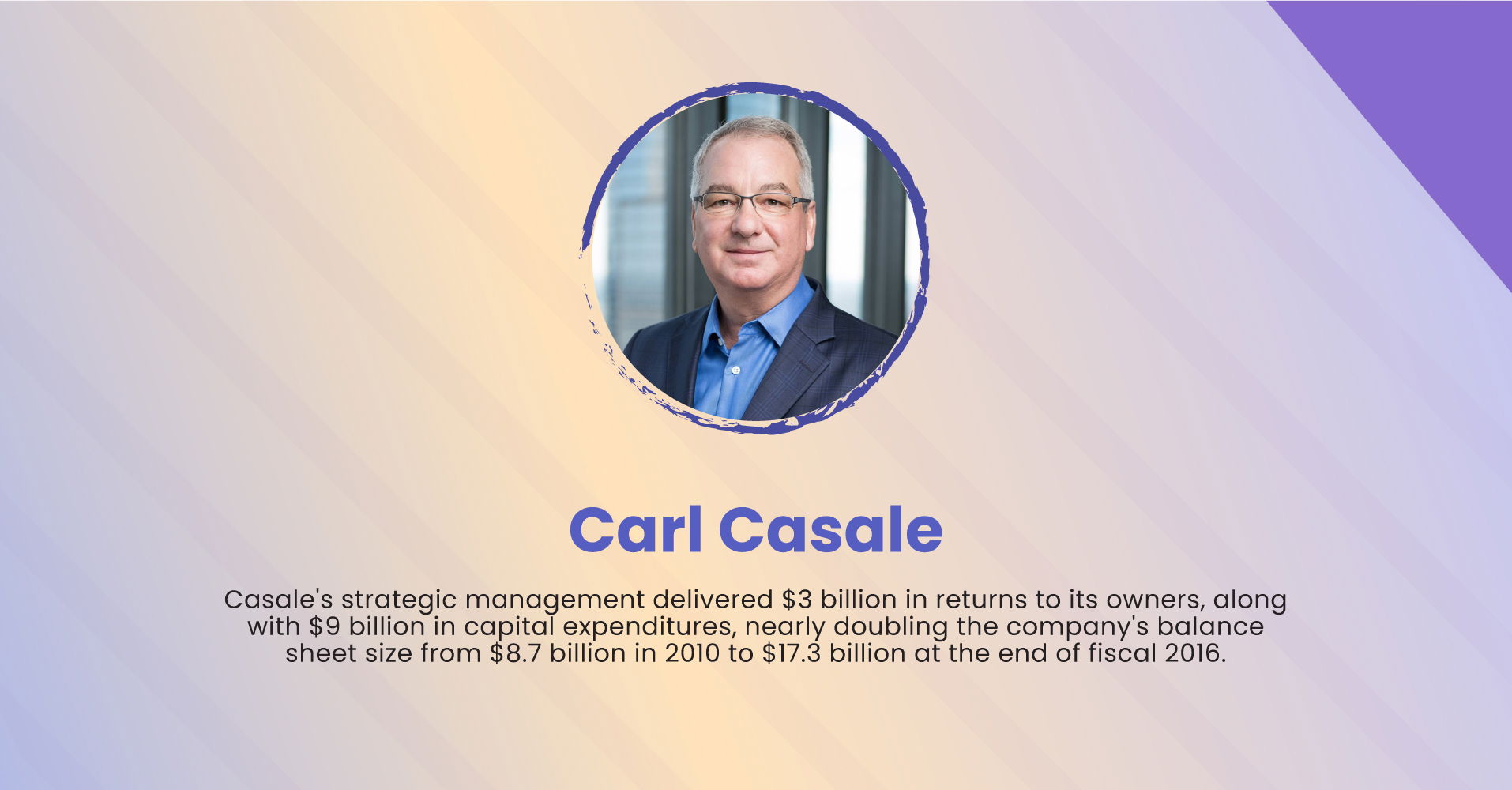 Carl Casale

Casale's strategic management delivered \$3 billion in returns to its owners, along with \$9 billion in capital expenditures, nearly doubling the company's balance sheet size from \$8.7 billion in 2010 to \$17.3 billion at the end of fiscal 2016.